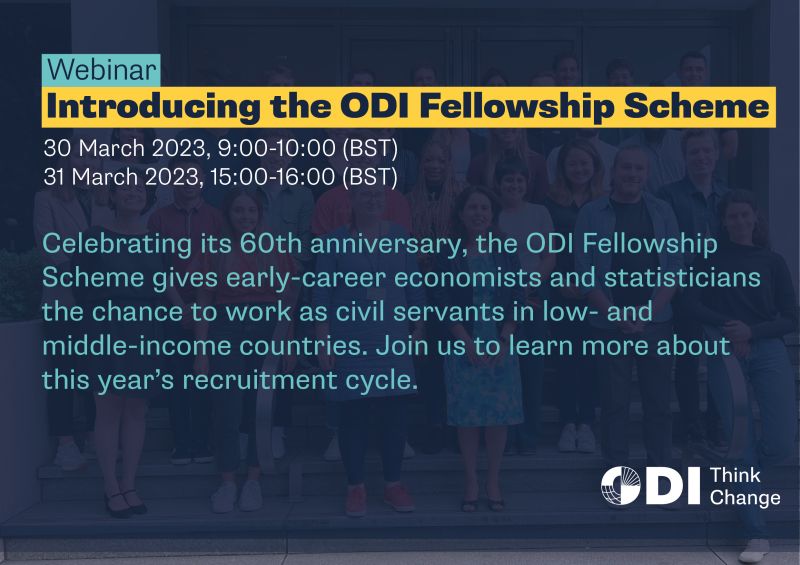 Webinar
Introducing the ODI Fellowship Scheme
30 March 2023, 9:00-10:00 (BST)
31 March 2023, 15:00-16:00 (BST)

Celebrating its 60th anniversary, the ODI Fellowship Scheme gives early-career economists and statisticians the chance to work as civil servants in low- and middle-income countries. Join us to learn more about this year's recruitment cycle.

ODI Think Change